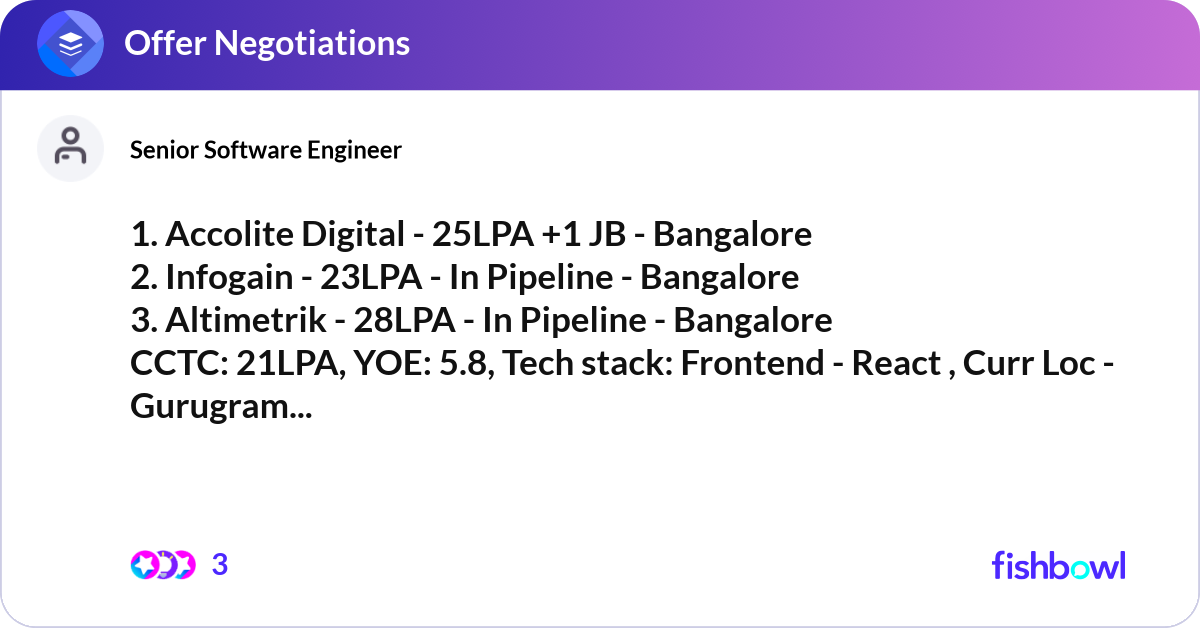 Offer Negotiations

Senior Software Engineer

1. Accolite Digital - 25LPA +1 JB - Bangalore
2. Infogain - 23LPA - In Pipeline - Bangalore
3. Altimetrik - 28LPA - In Pipeline - Bangalore
CCTC: 21LPA, YOE: 5.8, Tech stack: Frontend - React , Curr Loc - Gurugram...

3

fishbowl